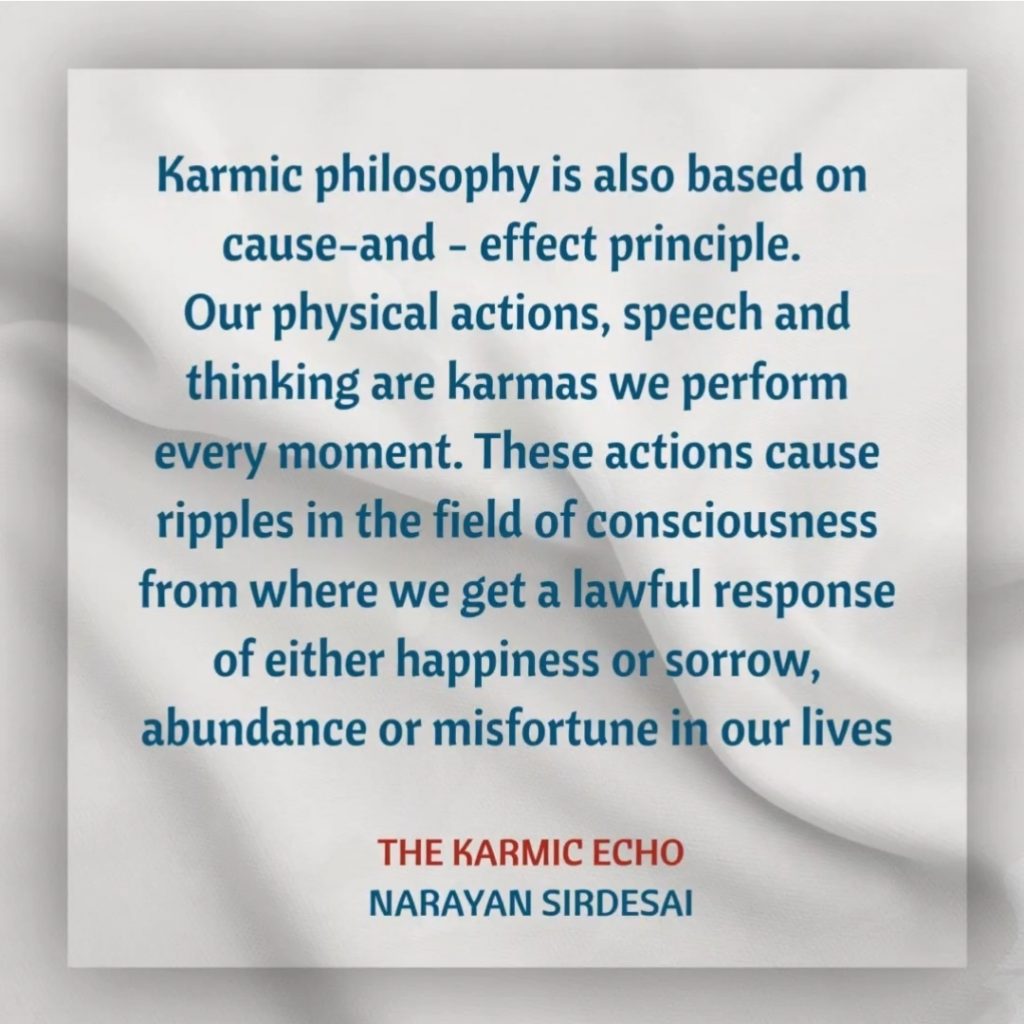 Karmic philosophy is also based on cause-and - effect principle. Our physical actions, speech and thinking are karmas we perform every moment. These actions cause ripples in the field of consciousness from where we get a lawful response of either happiness or sorrow, abundance or misfortune in our lives

THE KARMIC ECHO
NARAYAN SIRDESAI